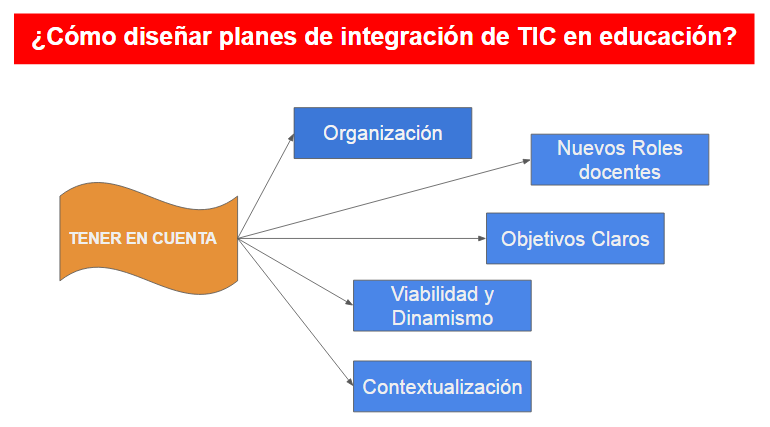 ¿Cómo diseñar planes de integración de TIC en educación?

TENER EN CUENTA

Organización

Nuevos Roles docentes

Objetivos Claros

Viabilidad y Dinamismo

Contextualización